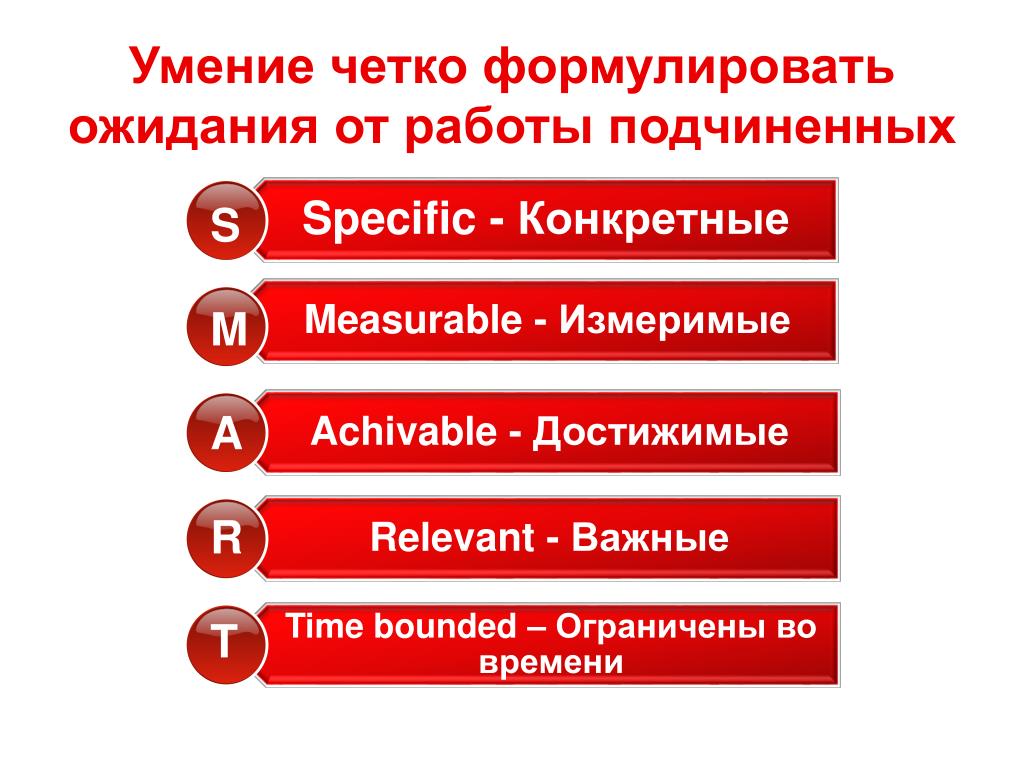 Умение четко формулировать ожидания от работы подчиненных

S Specific - Конкретные

M Measurable - Измеримые

A Achivable - Достижимые

R Relevant - Важные

T Time bounded – Ограничены во времени